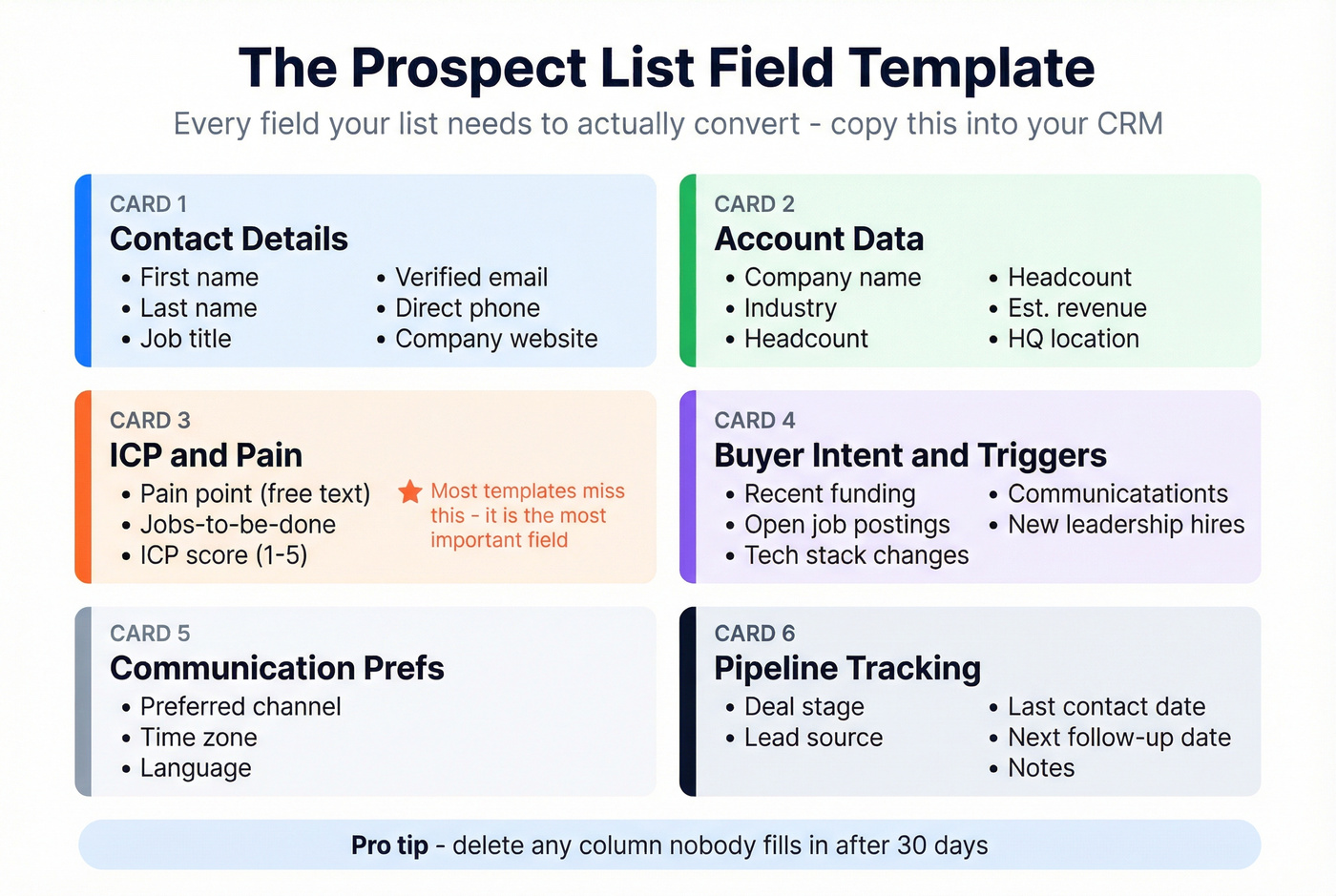 The Prospect List Field Template

Every field your list needs to actually convert - copy this into your CRM

CARD 1
Contact Details
• First name
• Last name
• Job title
• Verified email
• Direct phone
• Company website

CARD 2
Account Data
• Company name
• Industry
• Headcount
• Headcount
• Est. revenue
• HQ location

CARD 3
ICP and Pain
• Pain point (free text)
• Jobs-to-be-done
• ICP score (1-5)
Most templates miss this - it is the most important field

CARD 4
Buyer Intent and Triggers
• Recent funding
• Open job postings
• Tech stack changes
• Communicatationts
• New leadership hires

CARD 5
Communication Prefs
• Preferred channel
• Time zone
• Language

CARD 6
Pipeline Tracking
• Deal stage
• Lead source
• Last contact date
• Next follow-up date
• Notes

Pro tip - delete any column nobody fills in after 30 days